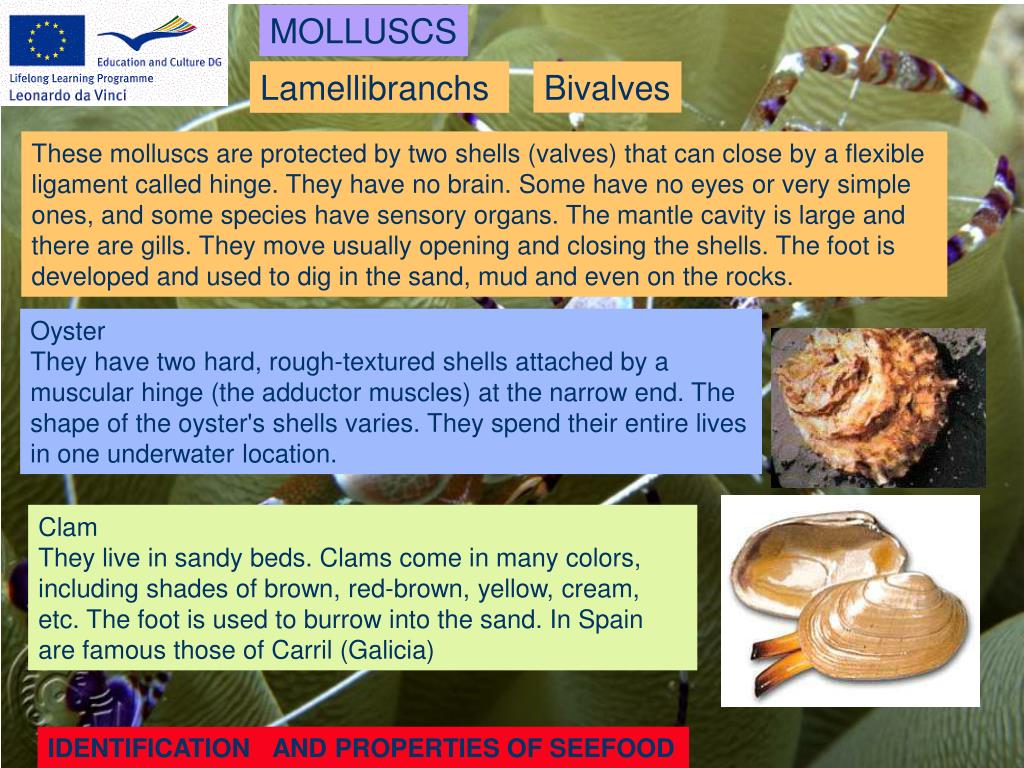 Education and Culture DG
Lifelong Learning Programme
Leonardo da Vinci

MOLLUSCS

Lamellibranchs

Bivalves

These molluscs are protected by two shells (valves) that can close by a flexible ligament called hinge. They have no brain. Some have no eyes or very simple ones, and some species have sensory organs. The mantle cavity is large and there are gills. They move usually opening and closing the shells. The foot is developed and used to dig in the sand, mud and even on the rocks.

Oyster
They have two hard, rough-textured shells attached by a muscular hinge (the adductor muscles) at the narrow end. The shape of the oyster's shells varies. They spend their entire lives in one underwater location.

Clam
They live in sandy beds. Clams come in many colors, including shades of brown, red-brown, yellow, cream, etc. The foot is used to burrow into the sand. In Spain are famous those of Carril (Galicia)

IDENTIFICATION AND PROPERTIES OF SEEFOOD